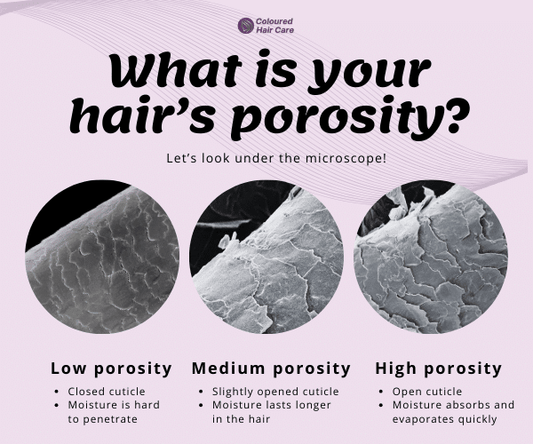 Coloured Hair Care

What is your hair's porosity?

Let's look under the microscope!

Low porosity
- Closed cuticle
- Moisture is hard to penetrate

Medium porosity
- Slightly opened cuticle
- Moisture lasts longer in the hair

High porosity
- Open cuticle
- Moisture absorbs and evaporates quickly